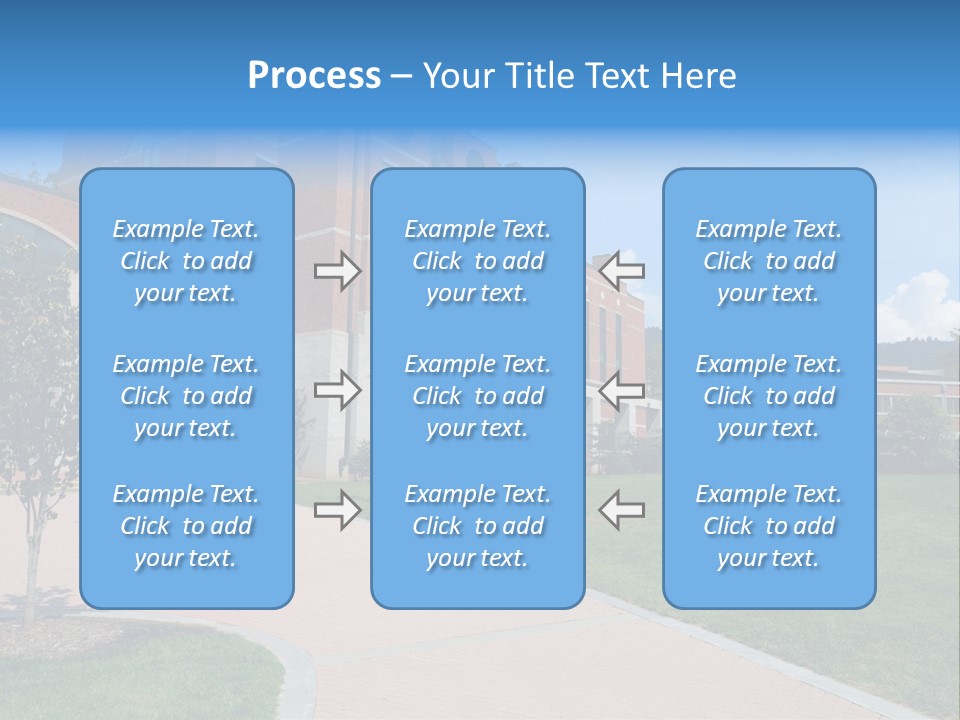 Process – Your Title Text Here

Example Text. Click to add your text.

Example Text. Click to add your text.

Example Text. Click to add your text.

Example Text. Click to add your text.

Example Text. Click to add your text.

Example Text. Click to add your text.

Example Text. Click to add your text.

Example Text. Click to add your text.

Example Text. Click to add your text.